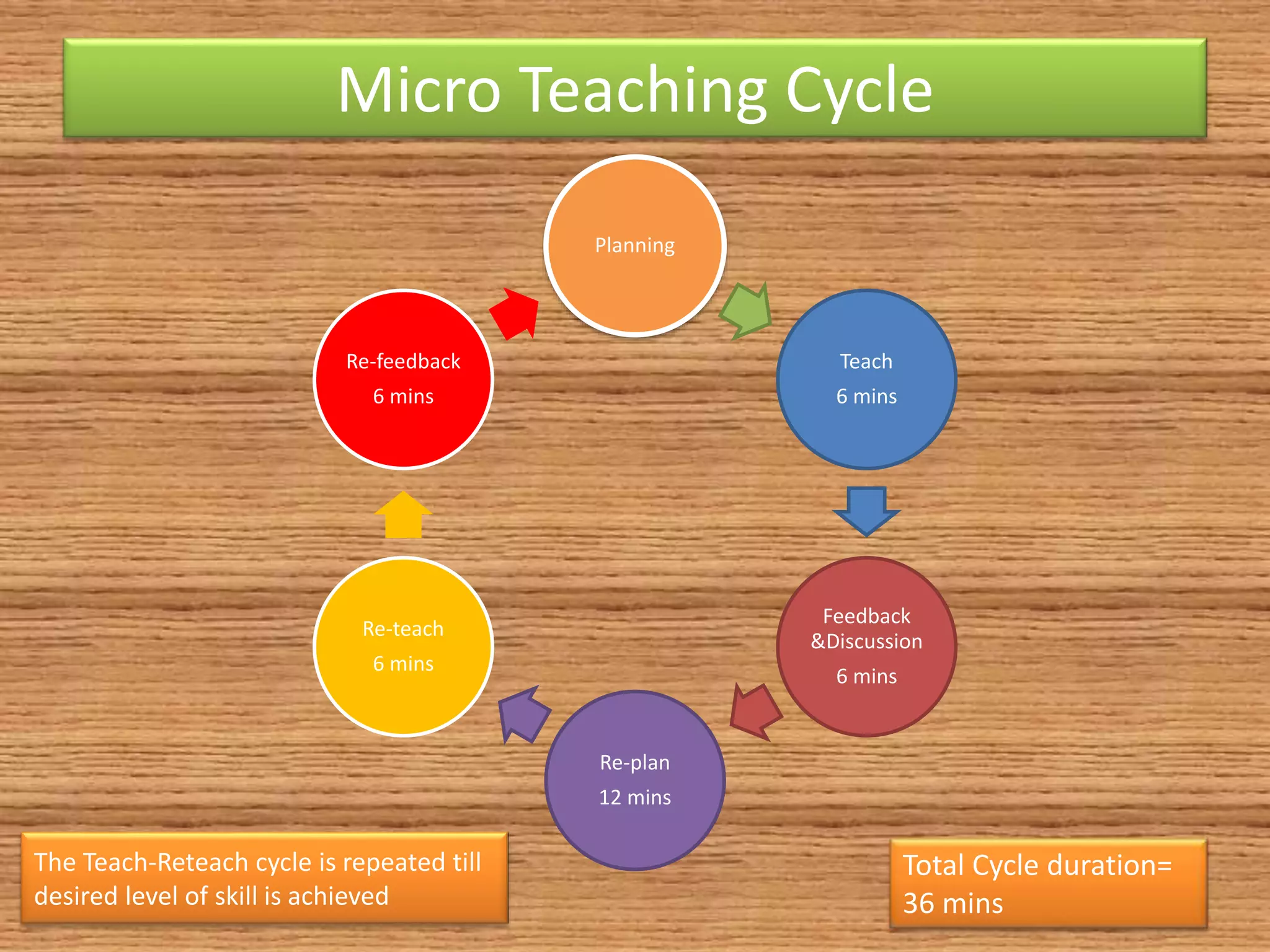 Micro Teaching Cycle

Planning

Teach
6 mins

Feedback
&Discussion
6 mins

Re-plan
12 mins

Re-teach
6 mins

Re-feedback
6 mins

The Teach-Reteach cycle is repeated till desired level of skill is achieved

Total Cycle duration=
36 mins